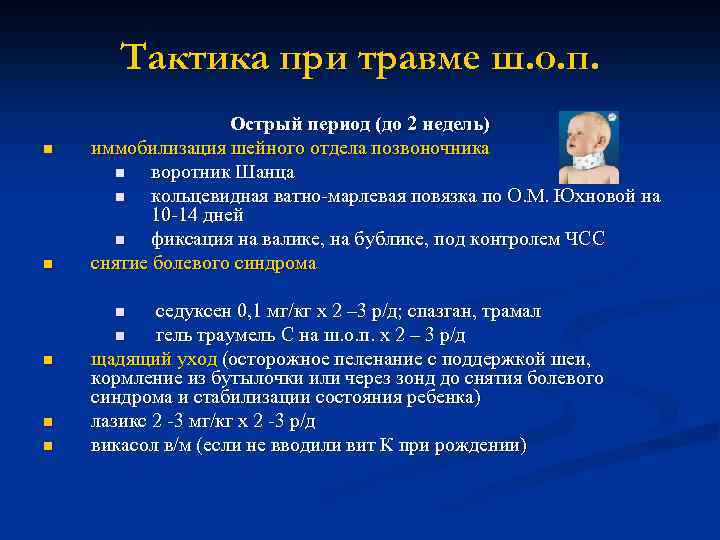 Тактика при травме ш.о.п.

Острый период (до 2 недель)

- иммобилизация шейного отдела позвоночника
  - воротник Шанца
  - кольцевидная ватно-марлевая повязка по О.М. Юхновой на 10-14 дней
  - фиксация на валике, на бублике, под контролем ЧСС
- снятие болевого синдрома
  - седуксен 0,1 мг/кг х 2 –3 р/д; спазган, трамал
  - гель траумель С на ш.о.п. х 2 – 3 р/д
- щадящий уход (осторожное пеленание с поддержкой шеи, кормление из бутылочки или через зонд до снятия болевого синдрома и стабилизации состояния ребенка)
- лазикс 2 -3 мг/кг х 2 -3 р/д
- викасол в/м (если не вводили вит К при рождении)